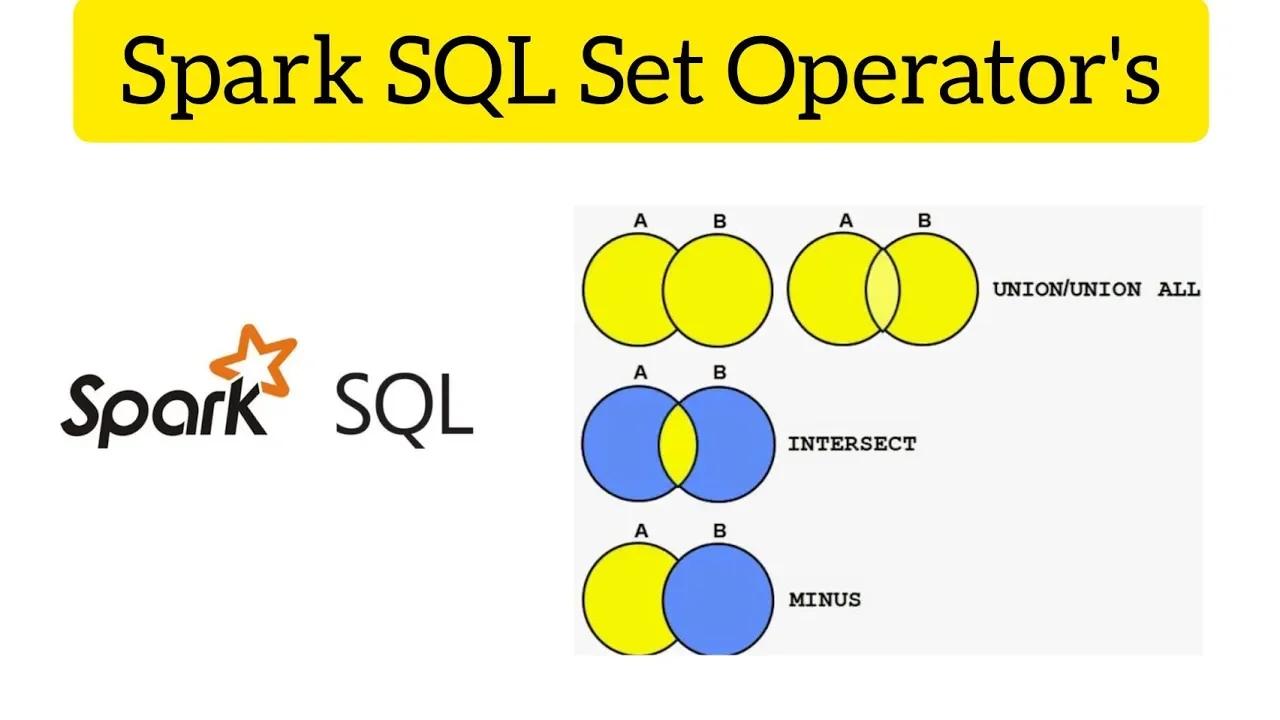 Spark SQL Set Operator's

Spark SQL

A B A B
UNION/UNION ALL

A B
INTERSECT

A B
MINUS